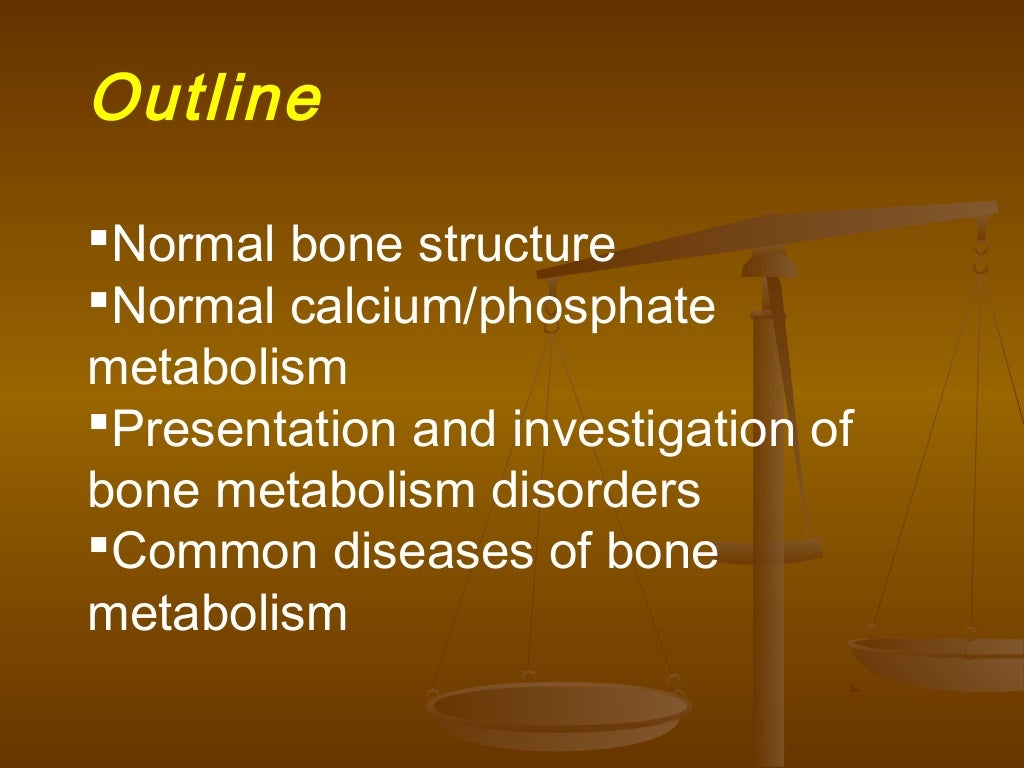 Outline

▪Normal bone structure
▪Normal calcium/phosphate metabolism
▪Presentation and investigation of bone metabolism disorders
▪Common diseases of bone metabolism